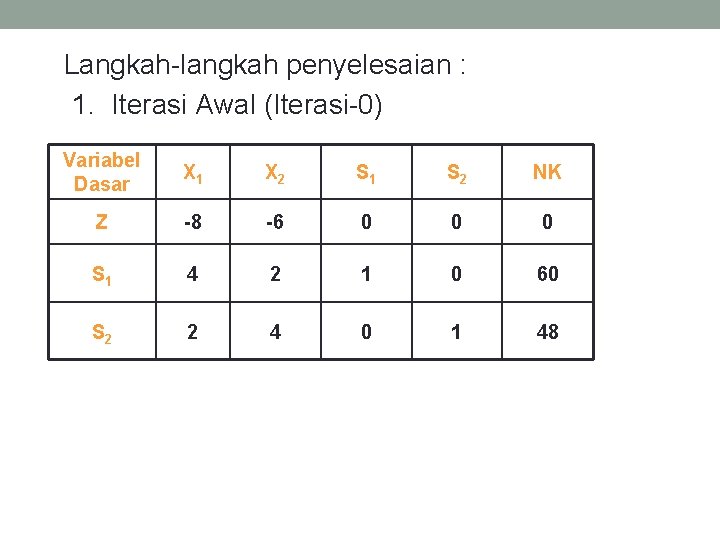 Langkah-langkah penyelesaian :

1. Iterasi Awal (Iterasi-0)

| Variabel Dasar | $X_1$ | $X_2$ | $S_1$ | $S_2$ | NK |
|---|---|---|---|---|---|
| Z | -8 | -6 | 0 | 0 | 0 |
| $S_1$ | 4 | 2 | 1 | 0 | 60 |
| $S_2$ | 2 | 4 | 0 | 1 | 48 |